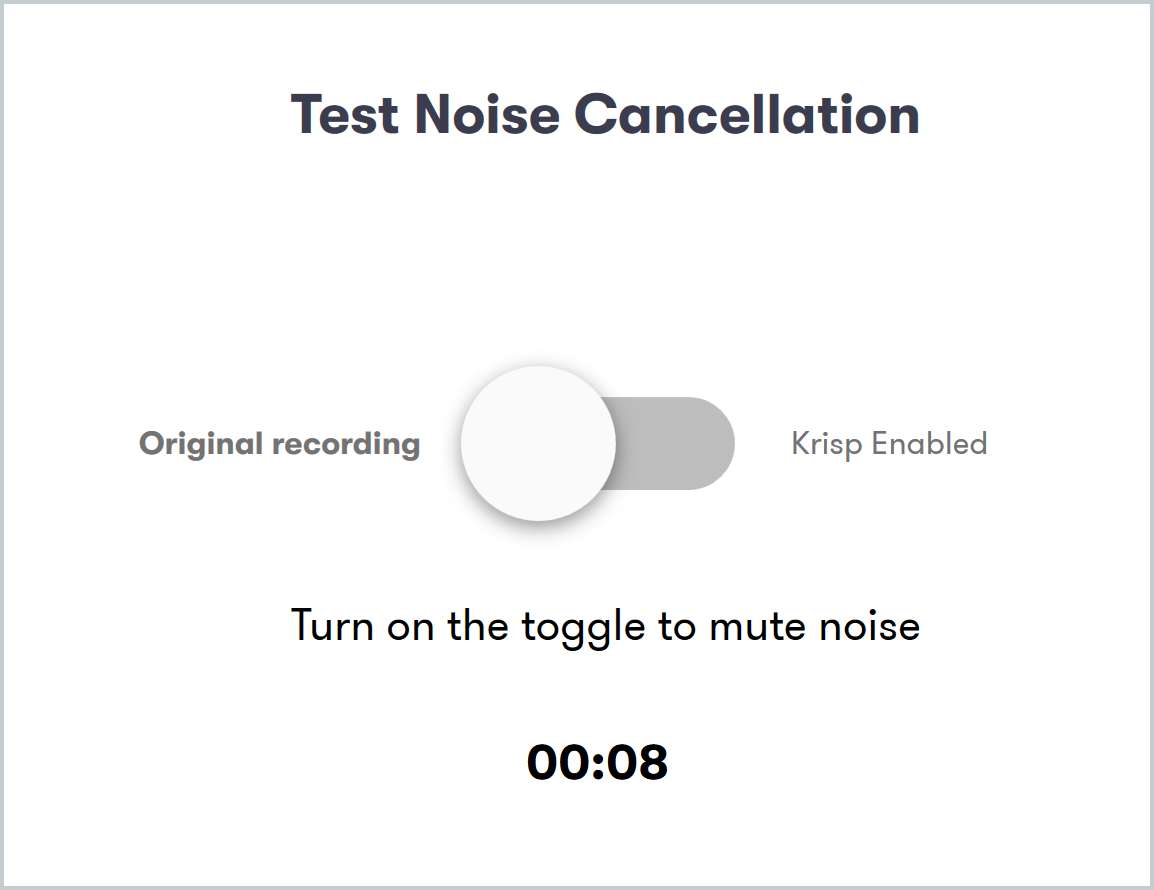 Test Noise Cancellation

Original recording

Krisp Enabled

Turn on the toggle to mute noise

00:08